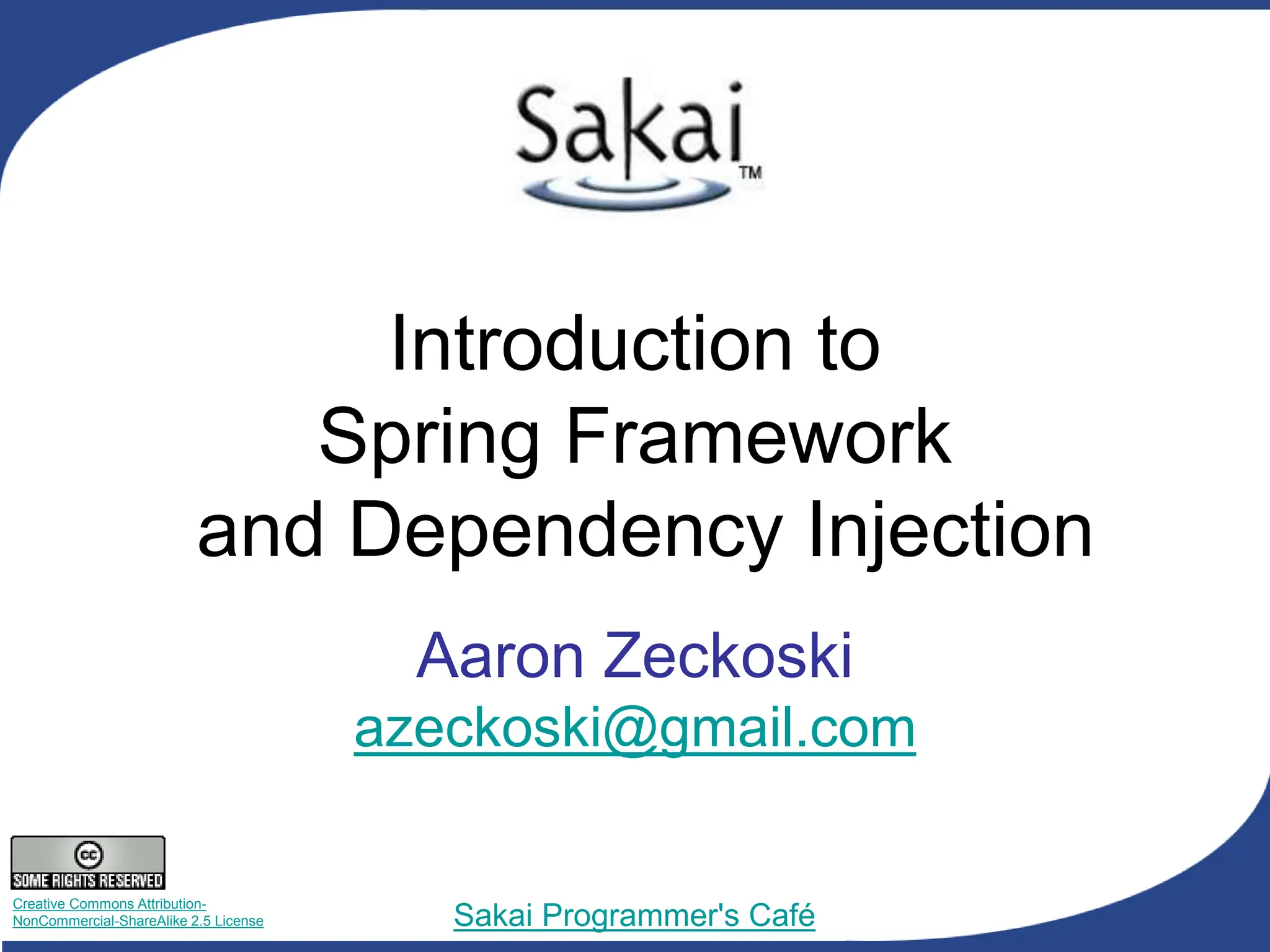 Sakai™

Introduction to
Spring Framework
and Dependency Injection

Aaron Zeckoski
azeckoski@gmail.com

cc
SOME RIGHTS RESERVED

Creative Commons Attribution-NonCommercial-ShareAlike 2.5 License

Sakai Programmer's Café